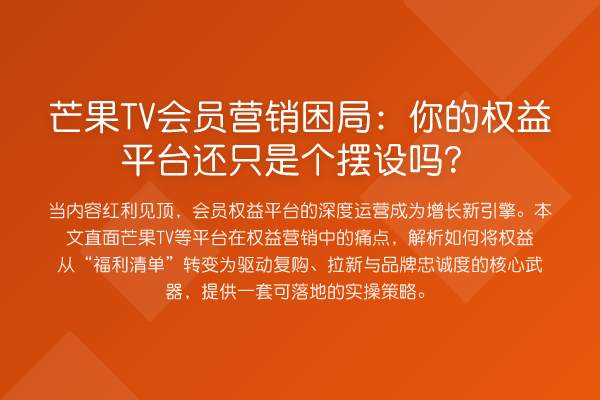 芒果TV会员营销困局：你的权益平台还只是个摆设吗？

当内容红利见顶，会员权益平台的深度运营成为增长新引擎。本文直面芒果TV等平台在权益营销中的痛点，解析如何将权益从“福利清单”转变为驱动复购、拉新与品牌忠诚度的核心武器，提供一套可落地的实操策略。